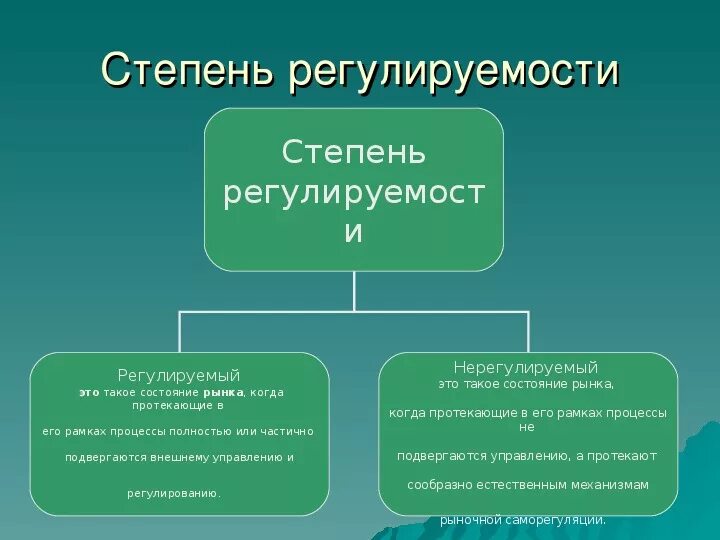 Степень регулируемости

Степень регулируемости

Регулируемый
это такое состояние рынка, когда протекающие в

его рамках процессы полностью или частично

подвергаются внешнему управлению и

регулированию.

Нерегулируемый
это такое состояние рынка,

когда протекающие в его рамках процессы не

подвергаются управлению, а протекают

сообразно естественным механизмам

рыночной саморегуляции.